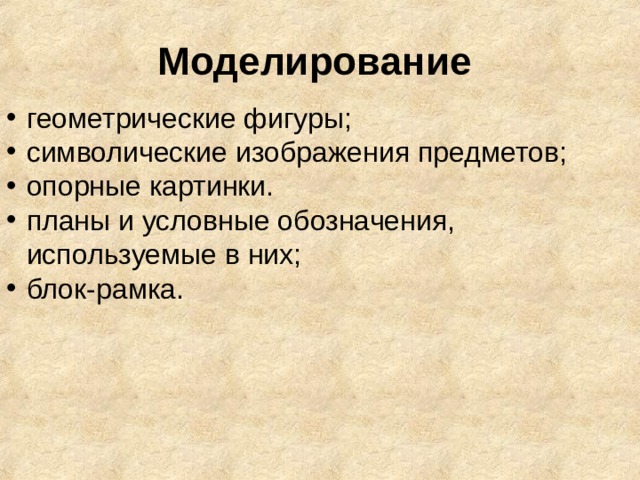 Моделирование

• геометрические фигуры;
• символические изображения предметов;
• опорные картинки.
• планы и условные обозначения, используемые в них;
• блок-рамка.